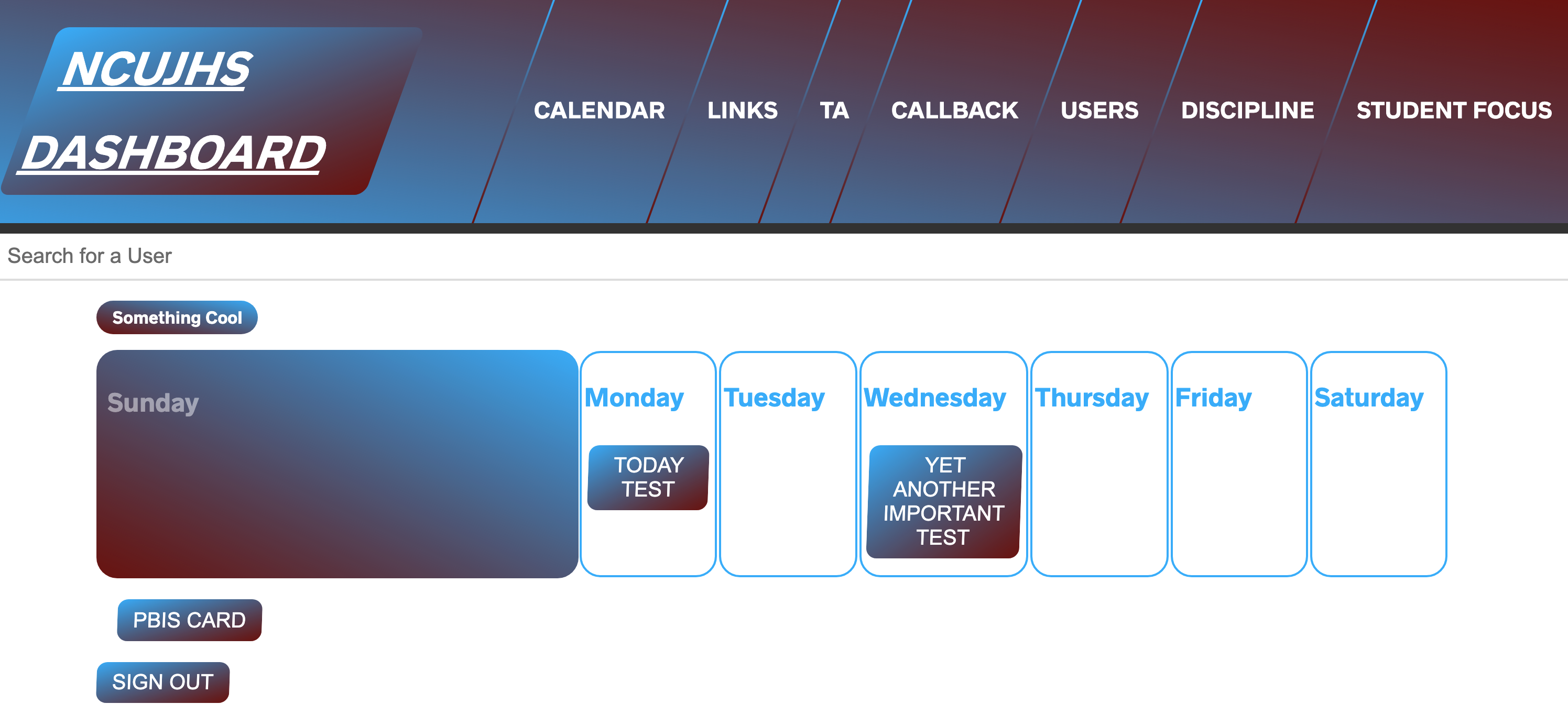 NCUJHS
DASHBOARD

CALENDAR LINKS TA CALLBACK USERS DISCIPLINE STUDENT FOCUS

Search for a User

Something Cool

Sunday

Monday
TODAY TEST

Tuesday

Wednesday
YET ANOTHER IMPORTANT TEST

Thursday

Friday

Saturday

PBIS CARD

SIGN OUT